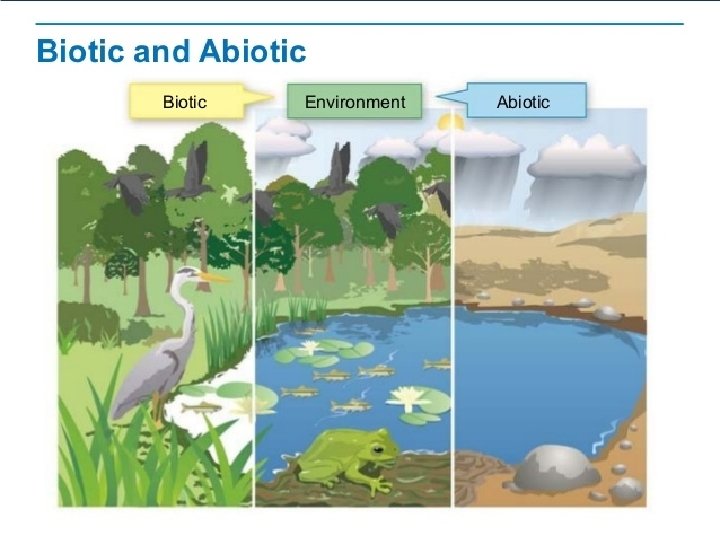 Biotic and Abiotic

Biotic

Environment

Abiotic